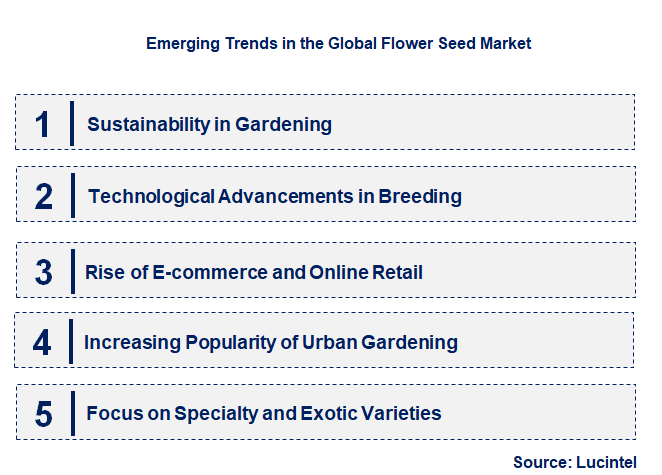 Emerging Trends in the Global Flower Seed Market

1 Sustainability in Gardening

2 Technological Advancements in Breeding

3 Rise of E-commerce and Online Retail

4 Increasing Popularity of Urban Gardening

5 Focus on Specialty and Exotic Varieties

Source: Lucintel